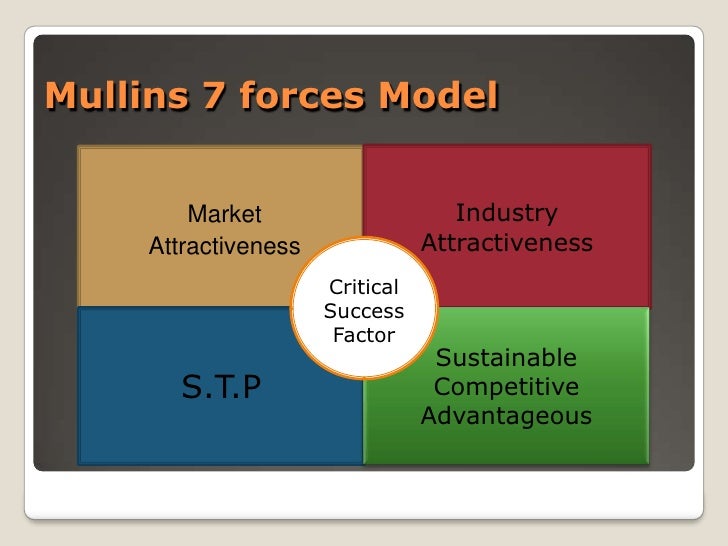 Mullins 7 forces Model

Market Attractiveness

Industry Attractiveness

Critical Success Factor

S.T.P

Sustainable Competitive Advantageous